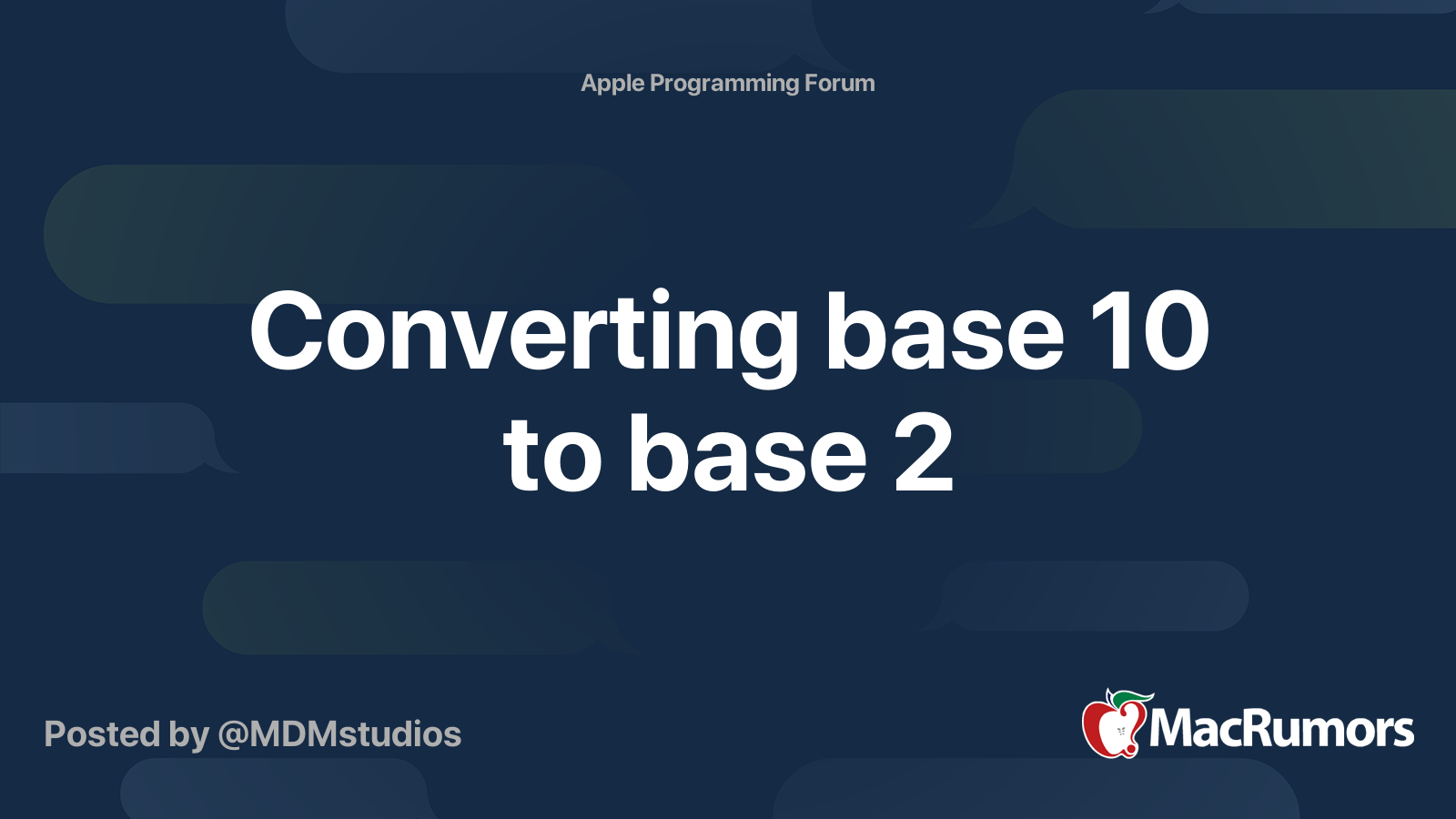 Apple Programming Forum

Converting base 10 to base 2

Posted by @MDMstudios

MacRumors